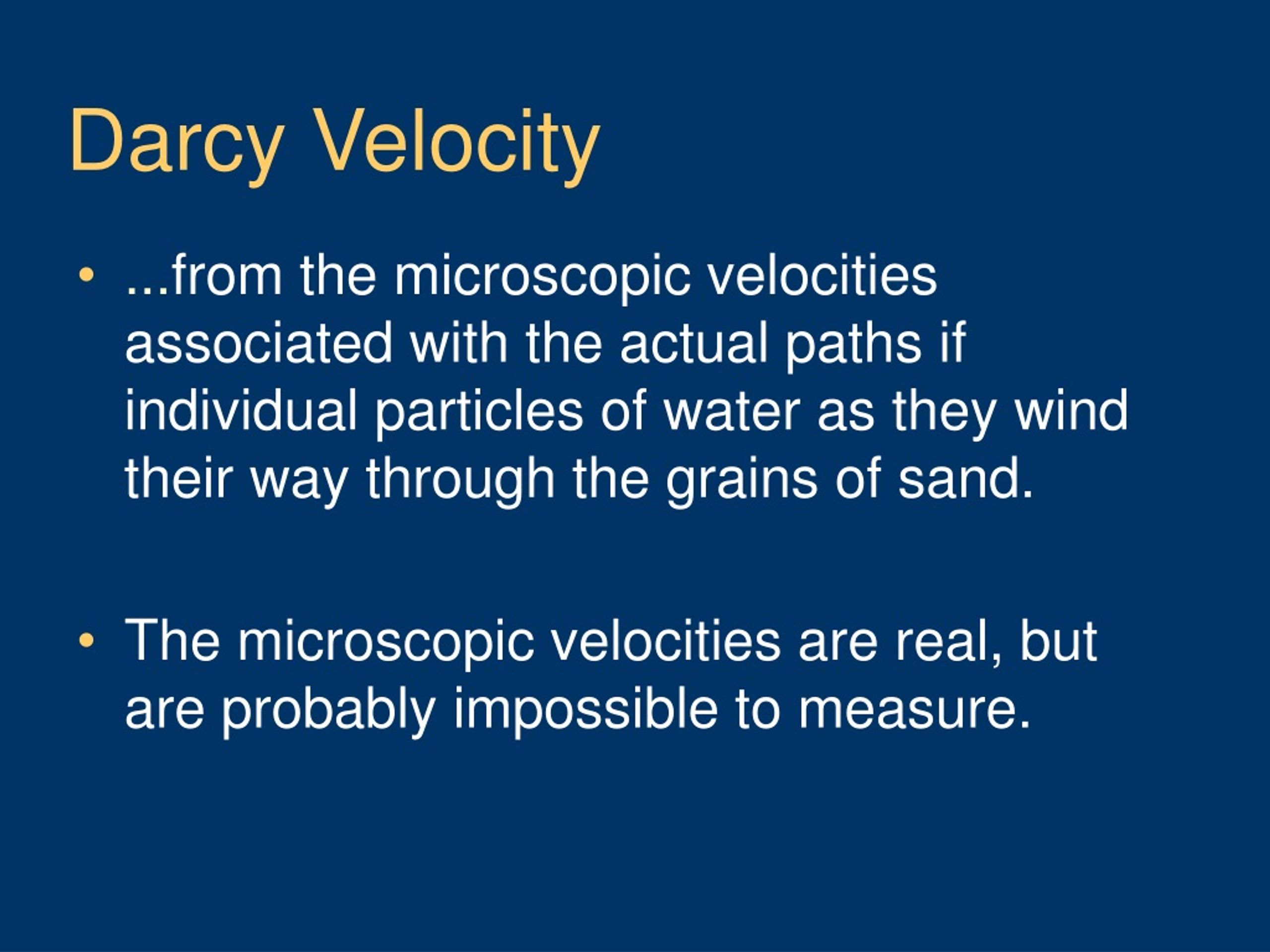 Darcy Velocity

• ...from the microscopic velocities associated with the actual paths if individual particles of water as they wind their way through the grains of sand.

• The microscopic velocities are real, but are probably impossible to measure.